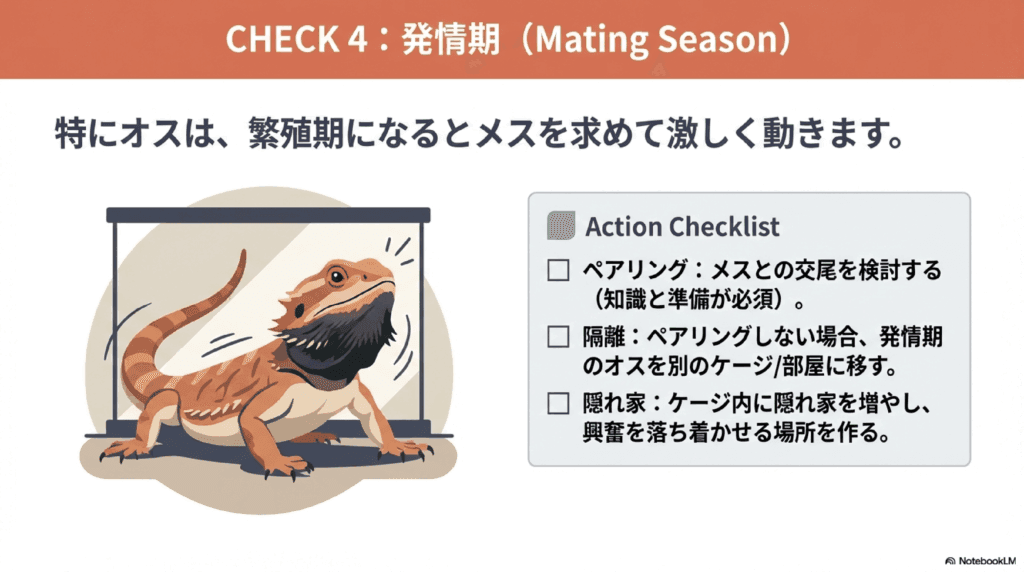 CHECK 4：発情期（Mating Season）

特にオスは、繁殖期になるとメスを求めて激しく動きます。

Action Checklist

☐ ペアリング：メスとの交尾を検討する（知識と準備が必須）。

☐ 隔離：ペアリングしない場合、発情期のオスを別のケージ/部屋に移す。

☐ 隠れ家：ケージ内に隠れ家を増やし、興奮を落ち着かせる場所を作る。

NotebookLM